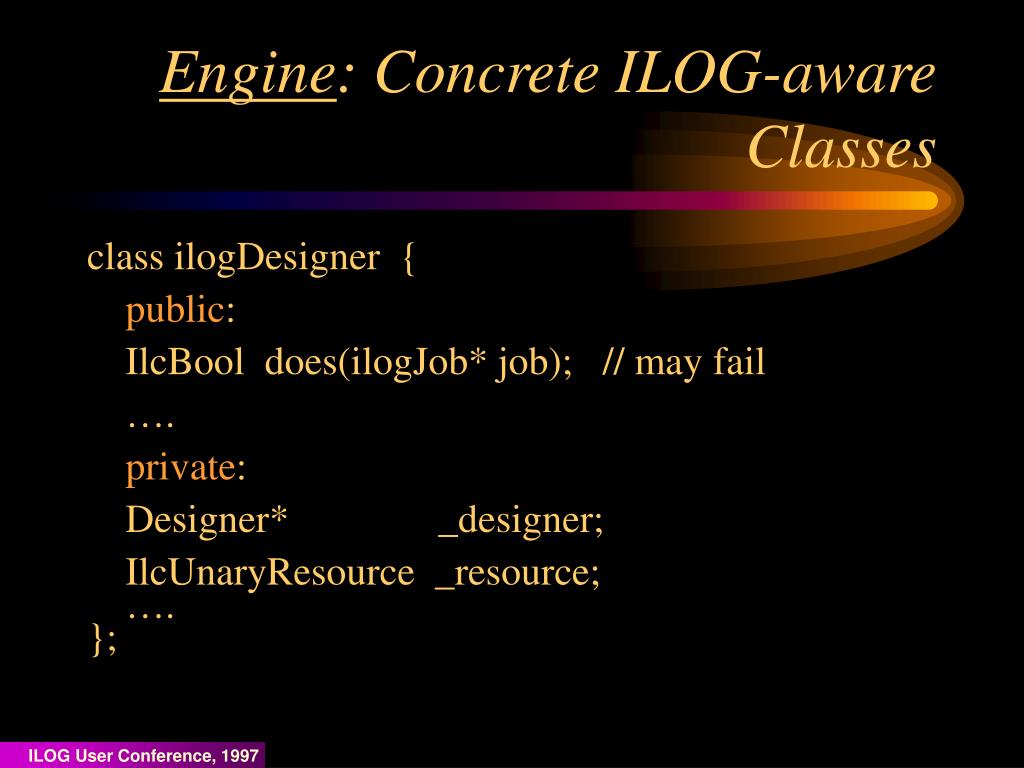 Engine: Concrete ILOG-aware Classes

class ilogDesigner {
public:
IlcBool does(ilogJob* job); // may fail
….
private:
Designer* _designer;
IlcUnaryResource _resource;
….
};

ILOG User Conference, 1997